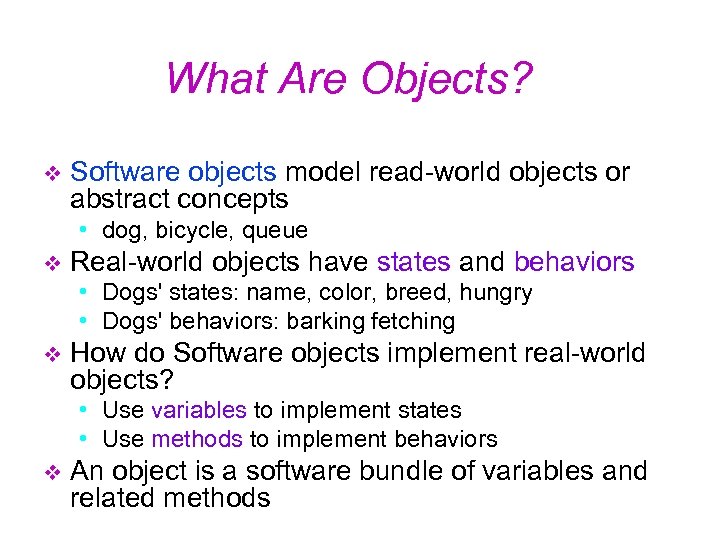 What Are Objects?

❖ Software objects model read-world objects or abstract concepts
• dog, bicycle, queue

❖ Real-world objects have states and behaviors
• Dogs' states: name, color, breed, hungry
• Dogs' behaviors: barking fetching

❖ How do Software objects implement real-world objects?
• Use variables to implement states
• Use methods to implement behaviors

❖ An object is a software bundle of variables and related methods